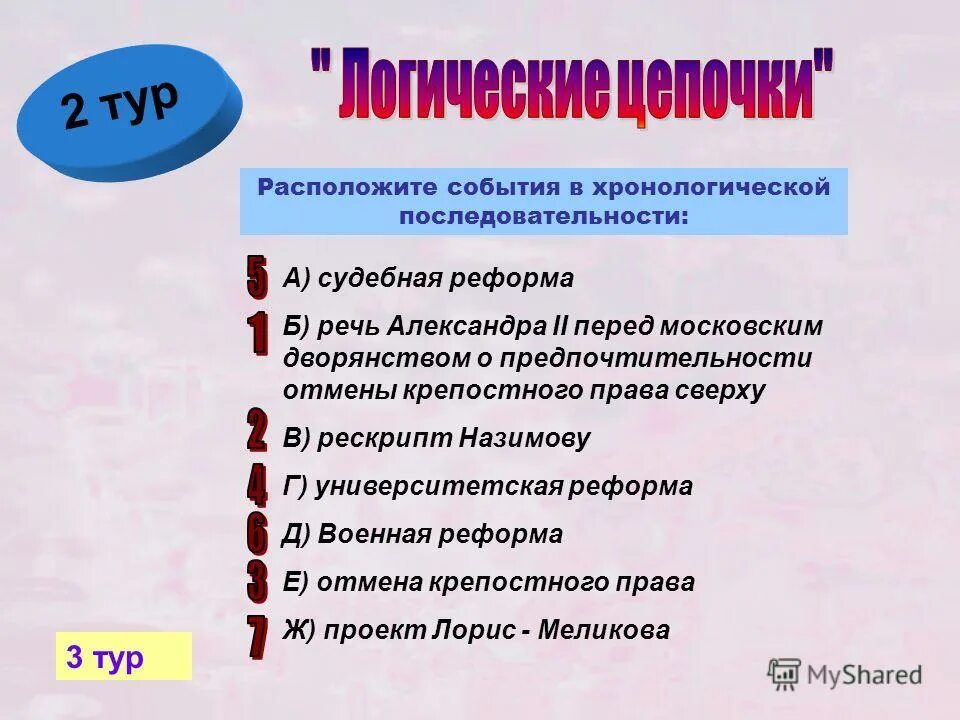 2 тур

" Логические цепочки"

Расположите события в хронологической последовательности:

5 А) судебная реформа

1 Б) речь Александра II перед московским дворянством о предпочтительности отмены крепостного права сверху

2 В) рескрипт Назимову

4 Г) университетская реформа

6 Д) Военная реформа

3 Е) отмена крепостного права

7 Ж) проект Лорис - Меликова

3 тур

MyShared